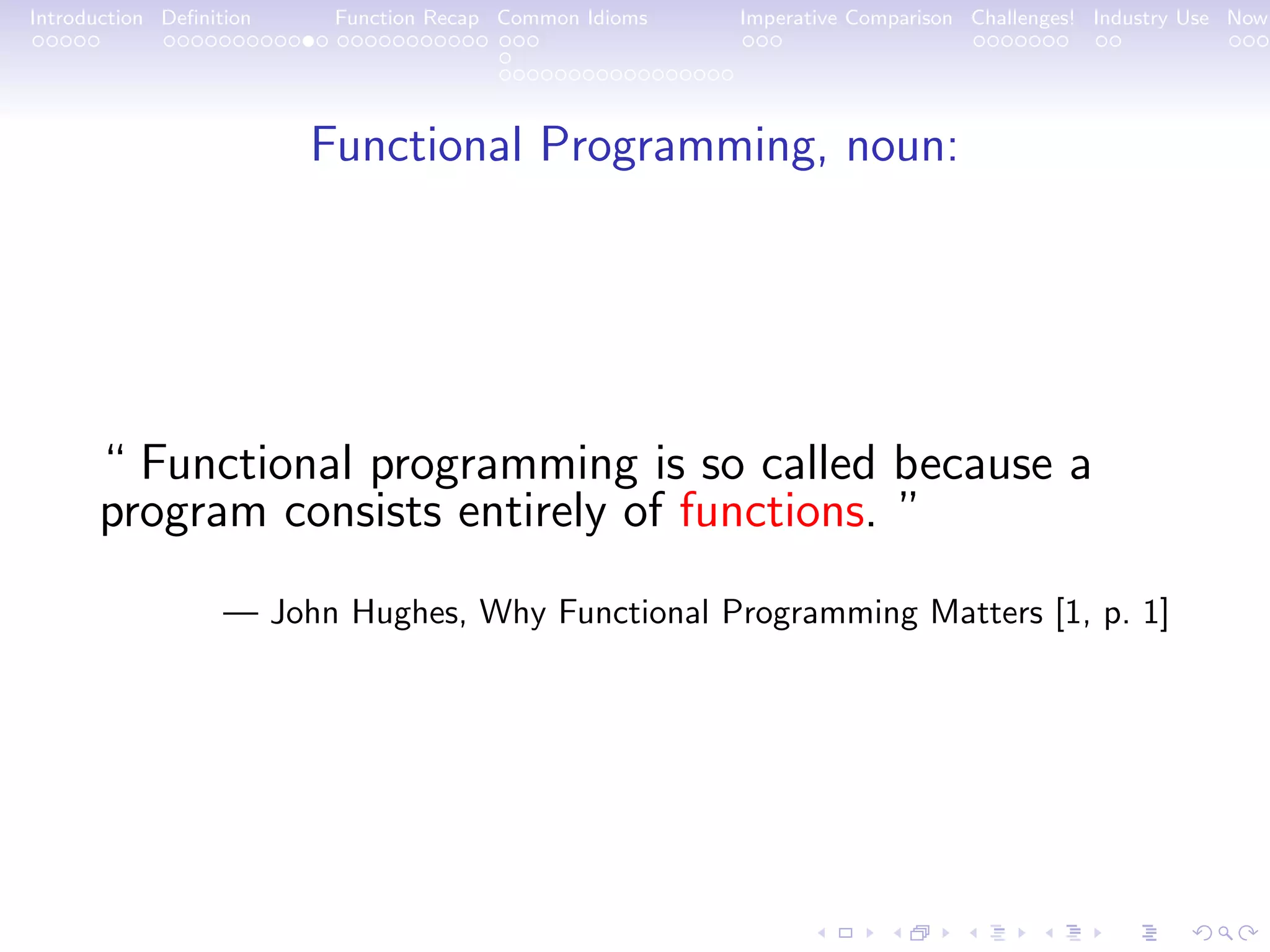 Introduction Definition Function Recap Common Idioms Imperative Comparison Challenges! Industry Use Now

Functional Programming, noun:

“ Functional programming is so called because a program consists entirely of functions. ”

— John Hughes, Why Functional Programming Matters [1, p. 1]